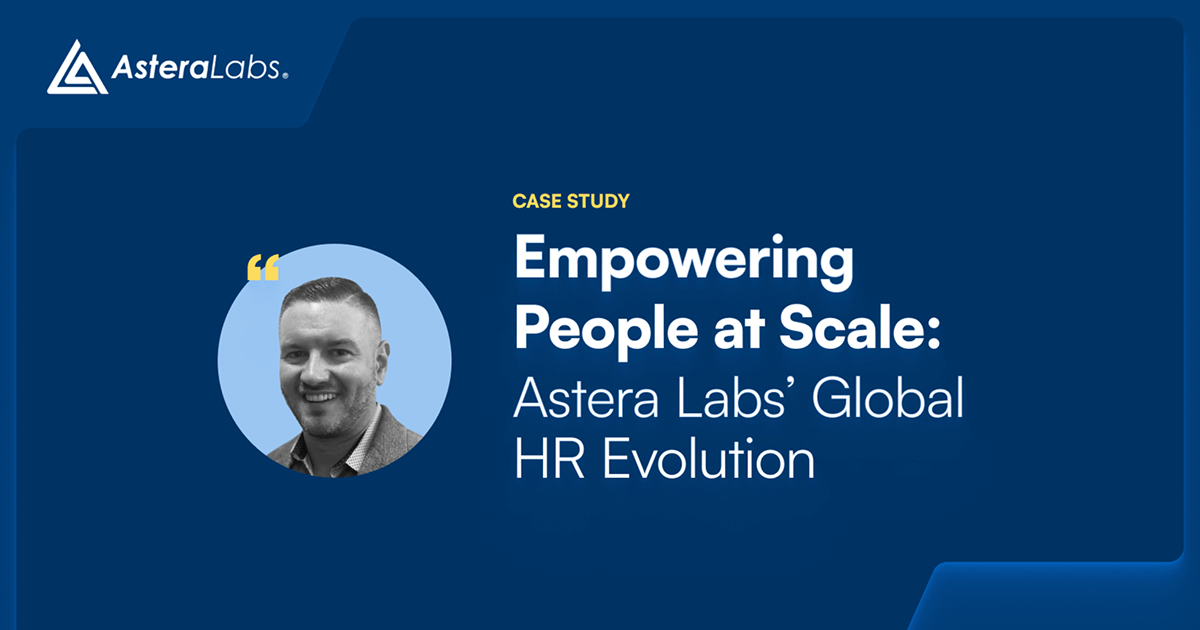 AsteraLabs®

CASE STUDY

“

Empowering People at Scale: Astera Labs’ Global HR Evolution